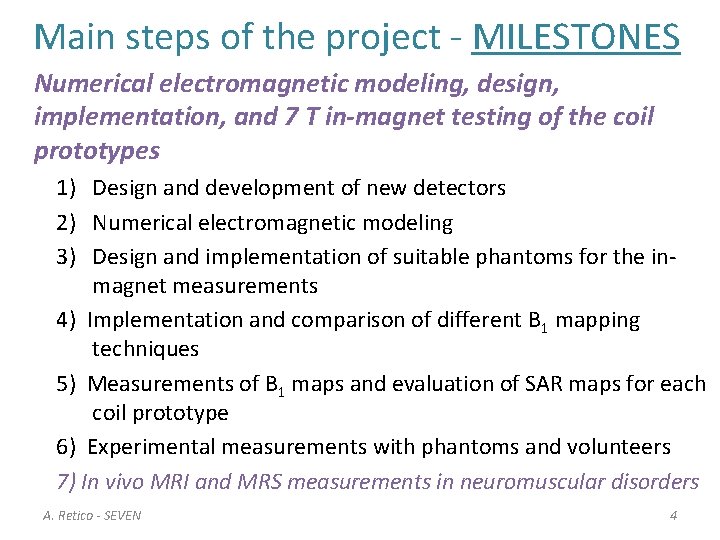 Main steps of the project - MILESTONES

Numerical electromagnetic modeling, design, implementation, and 7 T in-magnet testing of the coil prototypes

1) Design and development of new detectors
2) Numerical electromagnetic modeling
3) Design and implementation of suitable phantoms for the in-magnet measurements
4) Implementation and comparison of different $B_1$ mapping techniques
5) Measurements of $B_1$ maps and evaluation of SAR maps for each coil prototype
6) Experimental measurements with phantoms and volunteers
7) In vivo MRI and MRS measurements in neuromuscular disorders

A. Retico - SEVEN

4